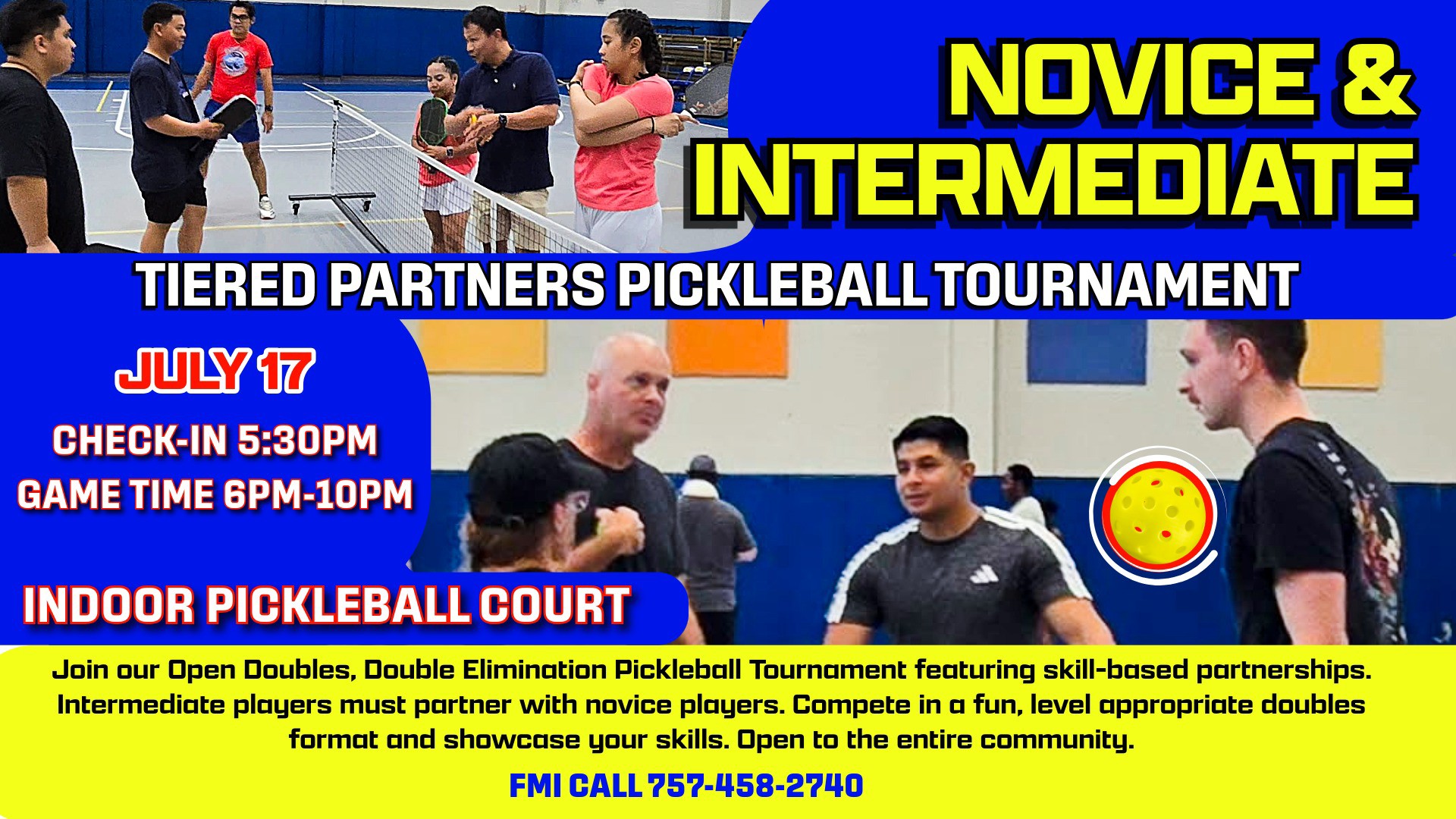 NOVICE & INTERMEDIATE

TIERED PARTNERS PICKLEBALL TOURNAMENT

JULY 17

CHECK-IN 5:30PM
GAME TIME 6PM-10PM

INDOOR PICKLEBALL COURT

Join our Open Doubles, Double Elimination Pickleball Tournament featuring skill-based partnerships. Intermediate players must partner with novice players. Compete in a fun, level appropriate doubles format and showcase your skills. Open to the entire community.

FMI CALL 757-458-2740